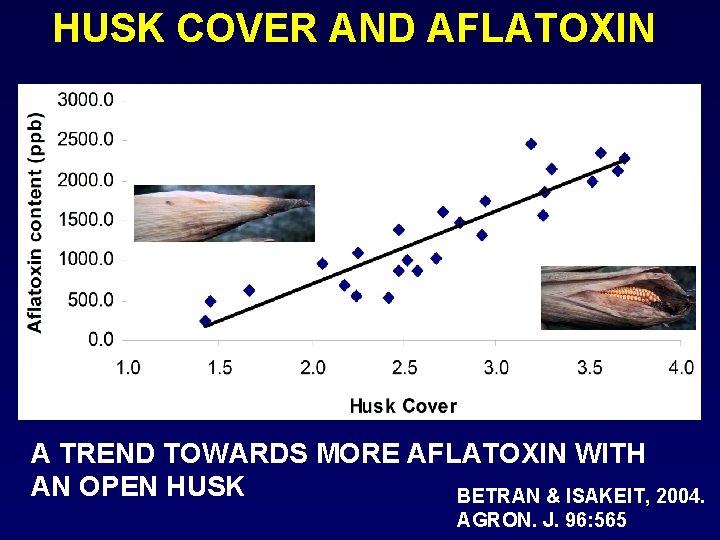 HUSK COVER AND AFLATOXIN

Aflatoxin content (ppb)

3000.0
2500.0
2000.0
1500.0
1000.0
500.0
0.0

1.0 1.5 2.0 2.5 3.0 3.5 4.0

Husk Cover

A TREND TOWARDS MORE AFLATOXIN WITH AN OPEN HUSK

BETRAN & ISAKEIT, 2004.
AGRON. J. 96:565